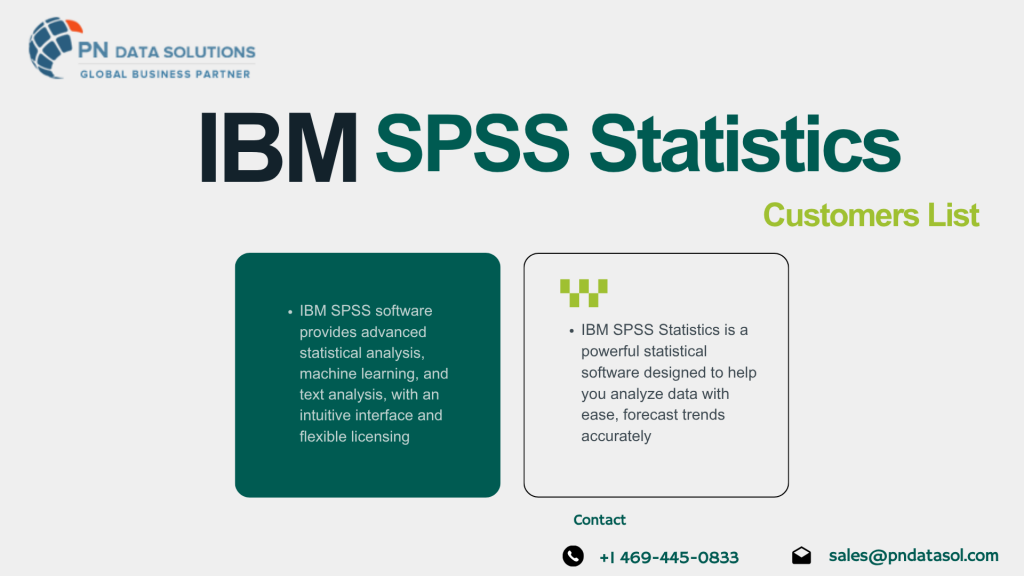 PN DATA SOLUTIONS
GLOBAL BUSINESS PARTNER

IBM SPSS Statistics

Customers List

• IBM SPSS software provides advanced statistical analysis, machine learning, and text analysis, with an intuitive interface and flexible licensing

• IBM SPSS Statistics is a powerful statistical software designed to help you analyze data with ease, forecast trends accurately

Contact

+1 469-445-0833

sales@pndatasol.com